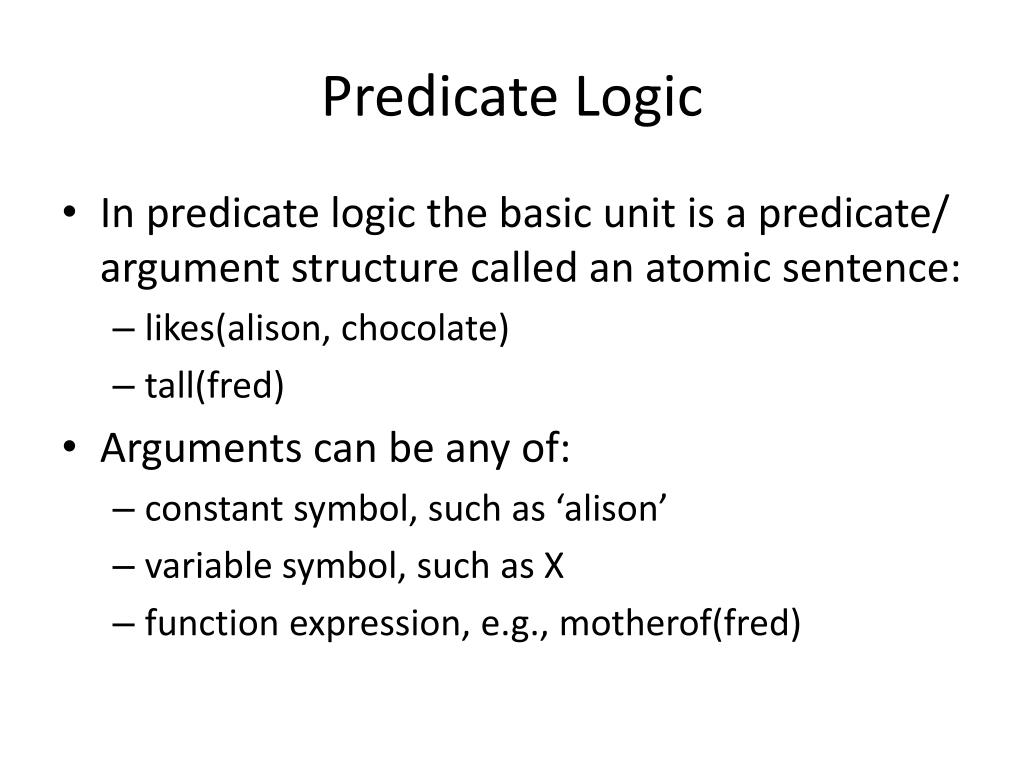 Predicate Logic

• In predicate logic the basic unit is a predicate/ argument structure called an atomic sentence:
– likes(alison, chocolate)
– tall(fred)

• Arguments can be any of:
– constant symbol, such as ‘alison’
– variable symbol, such as X
– function expression, e.g., motherof(fred)